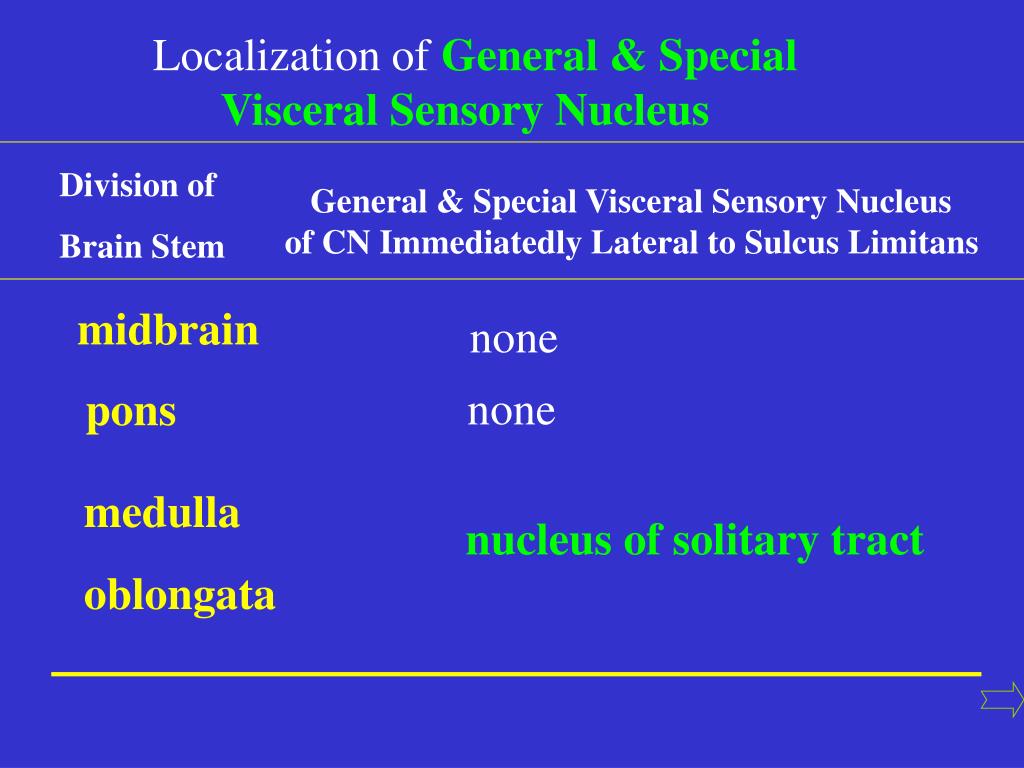 Localization of General & Special Visceral Sensory Nucleus

| Division of Brain Stem | General & Special Visceral Sensory Nucleus of CN Immediatedly Lateral to Sulcus Limitans |
|---|---|
| midbrain | none |
| pons | none |
| medulla oblongata | nucleus of solitary tract |